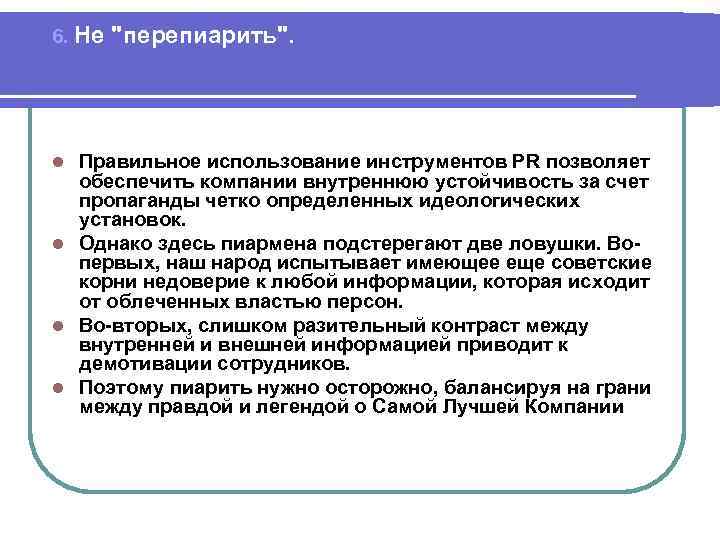 6. Не "перепиарить".

Правильное использование инструментов PR позволяет обеспечить компании внутреннюю устойчивость за счет пропаганды четко определенных идеологических установок.

Однако здесь пиармена подстерегают две ловушки. Во-первых, наш народ испытывает имеющее еще советские корни недоверие к любой информации, которая исходит от облеченных властью персон.

Во-вторых, слишком разительный контраст между внутренней и внешней информацией приводит к демотивации сотрудников.

Поэтому пиарить нужно осторожно, балансируя на грани между правдой и легендой о Самой Лучшей Компании